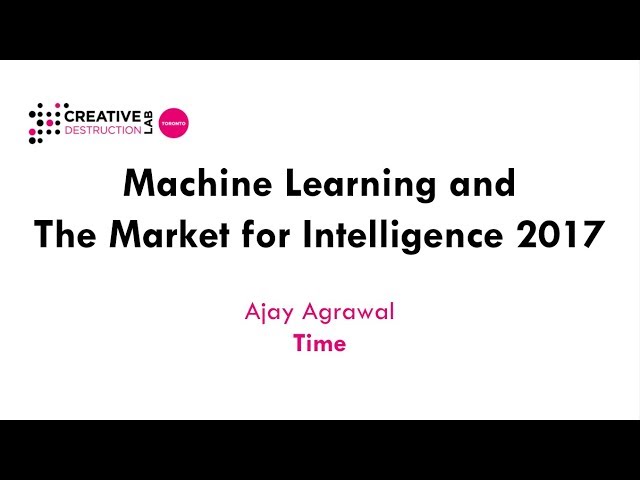 CREATIVE DESTRUCTION LAB TORONTO

Machine Learning and
The Market for Intelligence 2017

Ajay Agrawal
Time